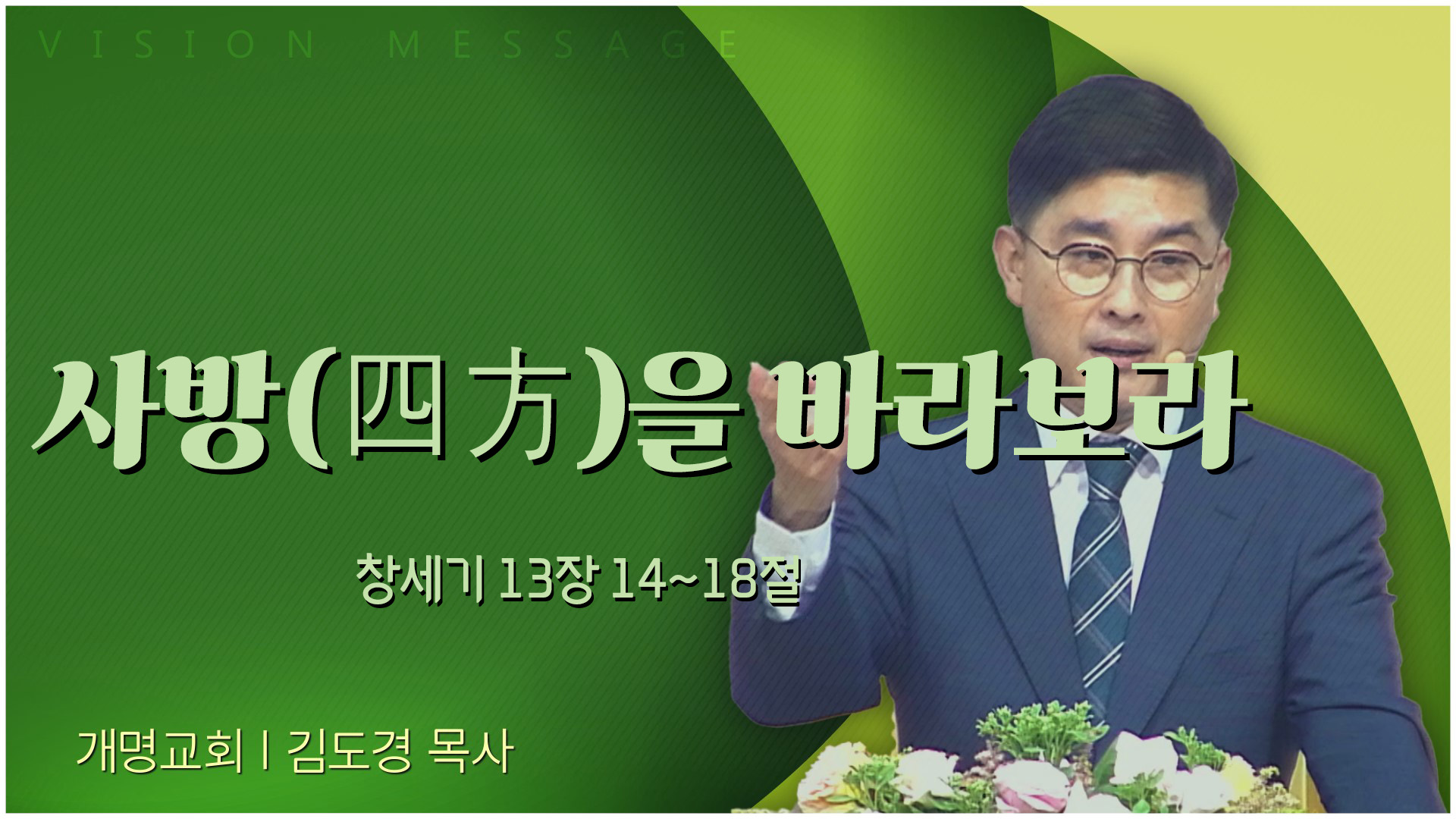 VISION MESSAGE

사방(四方)을 바라보라

창세기 13장 14~18절

개명교회 I 김도경 목사